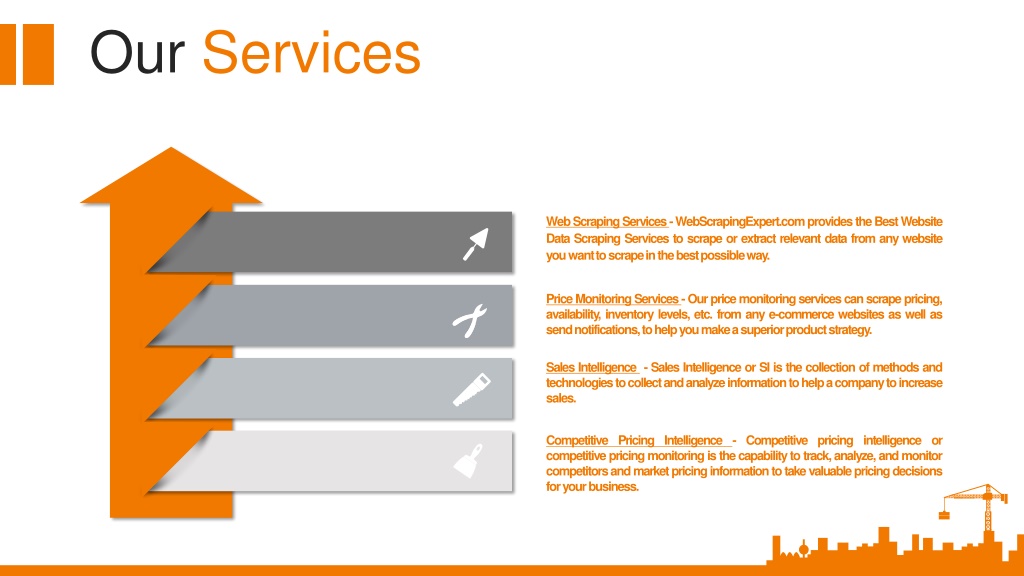 Our Services

Web Scraping Services - WebScrapingExpert.com provides the Best Website Data Scraping Services to scrape or extract relevant data from any website you want to scrape in the best possible way.

Price Monitoring Services - Our price monitoring services can scrape pricing, availability, inventory levels, etc. from any e-commerce websites as well as send notifications, to help you make a superior product strategy.

Sales Intelligence - Sales Intelligence or SI is the collection of methods and technologies to collect and analyze information to help a company to increase sales.

Competitive Pricing Intelligence - Competitive pricing intelligence or competitive pricing monitoring is the capability to track, analyze, and monitor competitors and market pricing information to take valuable pricing decisions for your business.